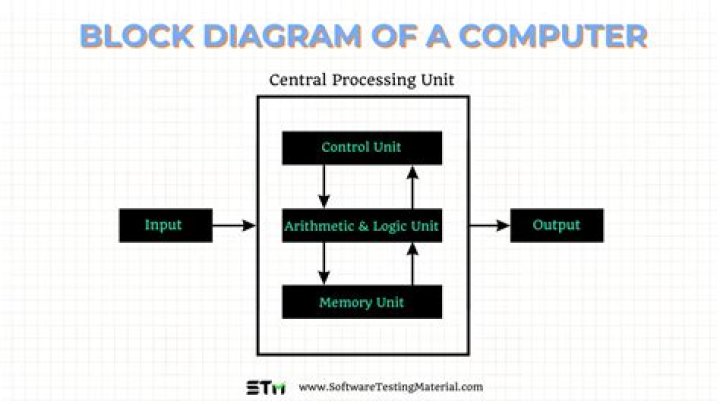 BLOCK DIAGRAM OF A COMPUTER

Central Processing Unit

Control Unit

Input

Arithmetic & Logic Unit

Output

Memory Unit

STM www.SoftwareTestingMaterial.com